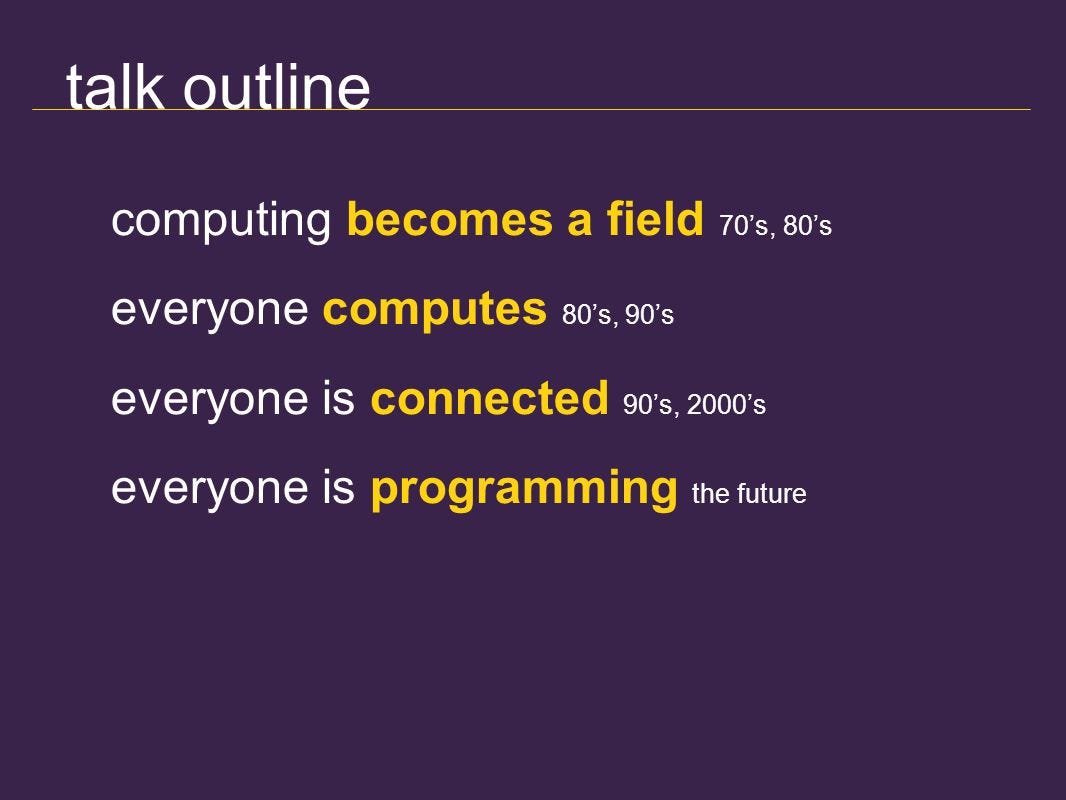 talk outline

computing becomes a field 70’s, 80’s

everyone computes 80’s, 90’s

everyone is connected 90’s, 2000’s

everyone is programming the future